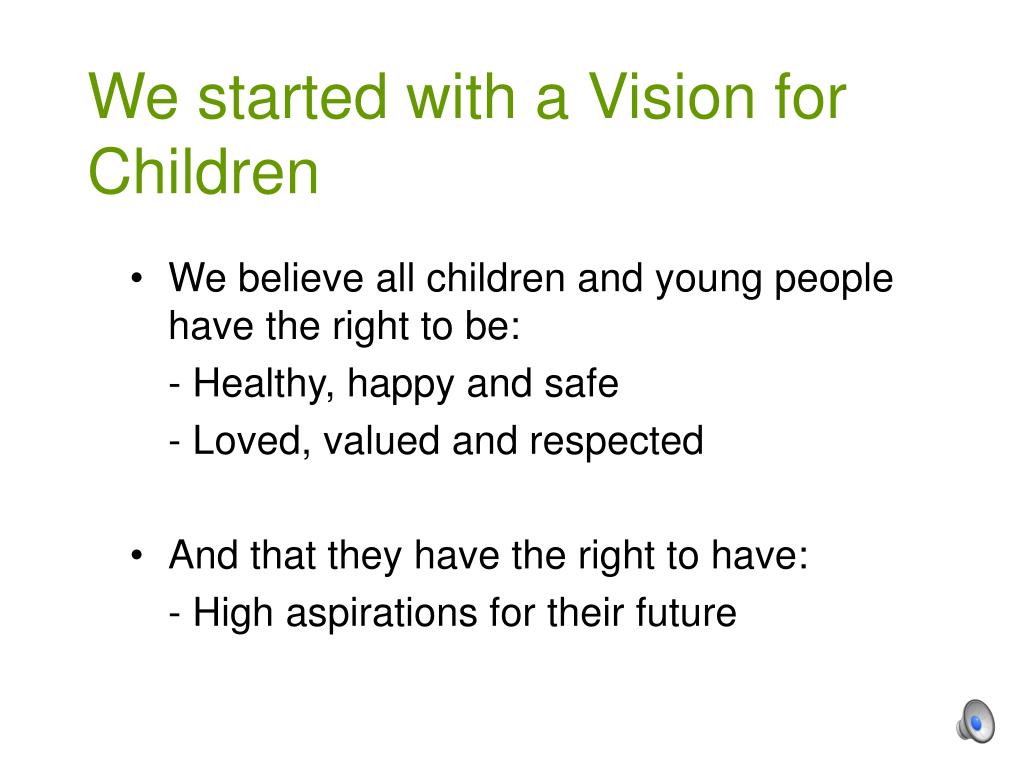 We started with a Vision for Children

• We believe all children and young people have the right to be:

- Healthy, happy and safe

- Loved, valued and respected

• And that they have the right to have:

- High aspirations for their future